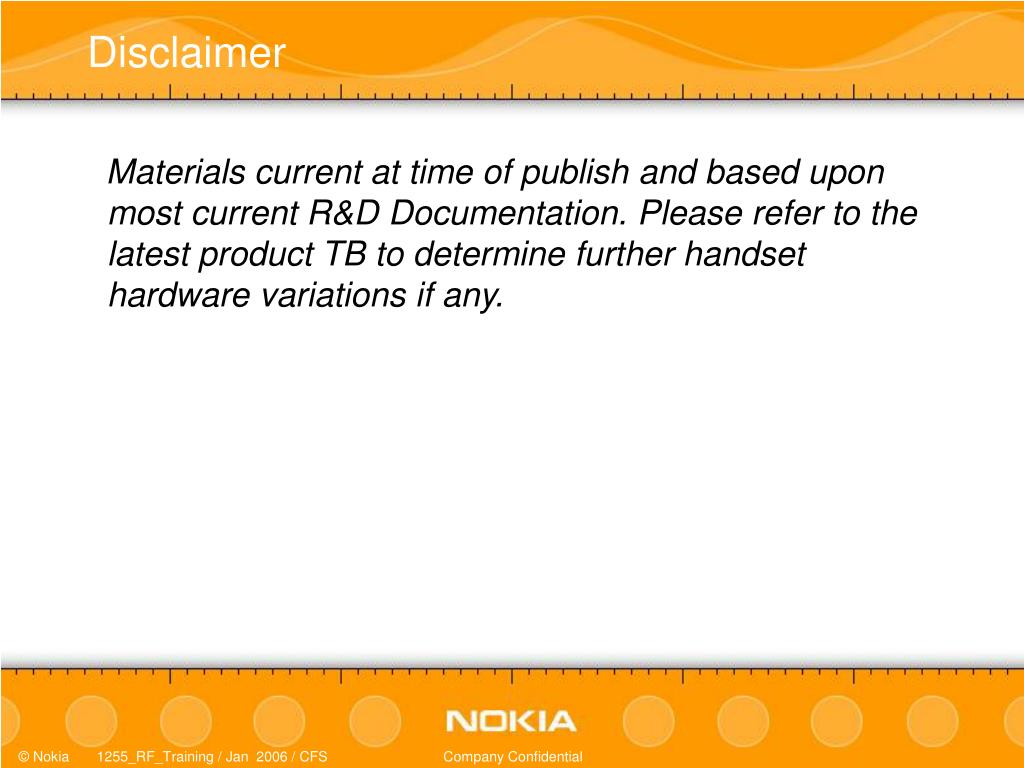 Disclaimer

Materials current at time of publish and based upon most current R&D Documentation. Please refer to the latest product TB to determine further handset hardware variations if any.

NOKIA

© Nokia 1255_RF_Training / Jan 2006 / CFS Company Confidential